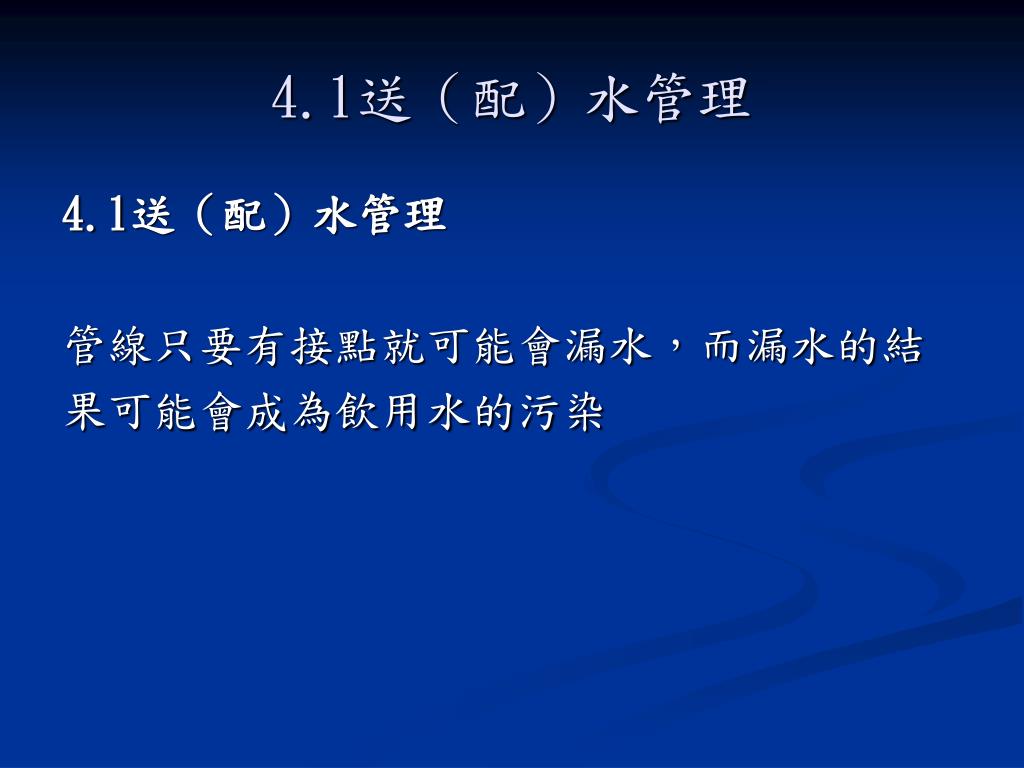 4.1送（配）水管理

4.1送（配）水管理

管線只要有接點就可能會漏水，而漏水的結果可能會成為飲用水的污染